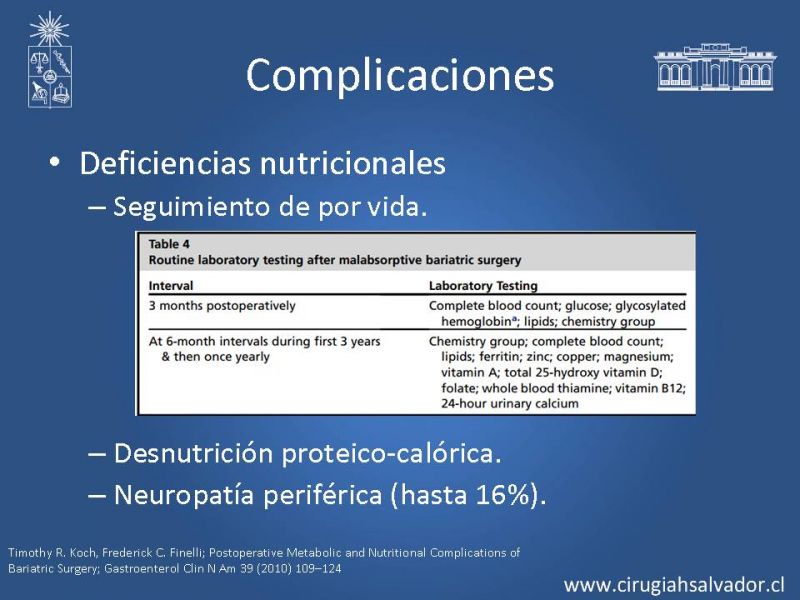 Complicaciones

• Deficiencias nutricionales
– Seguimiento de por vida.

Table 4
Routine laboratory testing after malabsorptive bariatric surgery

| Interval | Laboratory Testing |
|---|---|
| 3 months postoperatively | Complete blood count; glucose; glycosylated hemoglobin$^a$; lipids; chemistry group |
| At 6-month intervals during first 3 years & then once yearly | Chemistry group; complete blood count; lipids; ferritin; zinc; copper; magnesium; vitamin A; total 25-hydroxy vitamin D; folate; whole blood thiamine; vitamin B12; 24-hour urinary calcium |

– Desnutrición proteico-calórica.
– Neuropatía periférica (hasta 16%).

Timothy R. Koch, Frederick C. Finelli; Postoperative Metabolic and Nutritional Complications of Bariatric Surgery; Gastroenterol Clin N Am 39 (2010) 109–124

www.cirugiahsalvador.cl